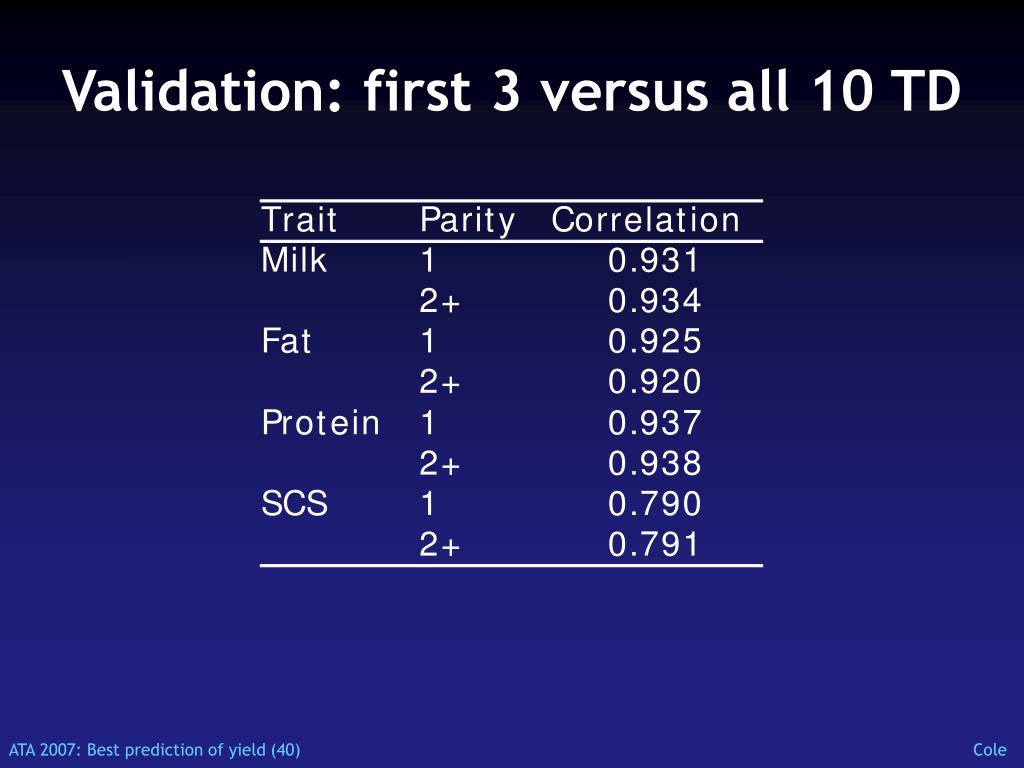 Validation: first 3 versus all 10 TD

| Trait | Parity | Correlation |
|---|---|---|
| Milk | 1 | 0.931 |
| | 2+ | 0.934 |
| Fat | 1 | 0.925 |
| | 2+ | 0.920 |
| Protein | 1 | 0.937 |
| | 2+ | 0.938 |
| SCS | 1 | 0.790 |
| | 2+ | 0.791 |

ATA 2007: Best prediction of yield (40)

Cole